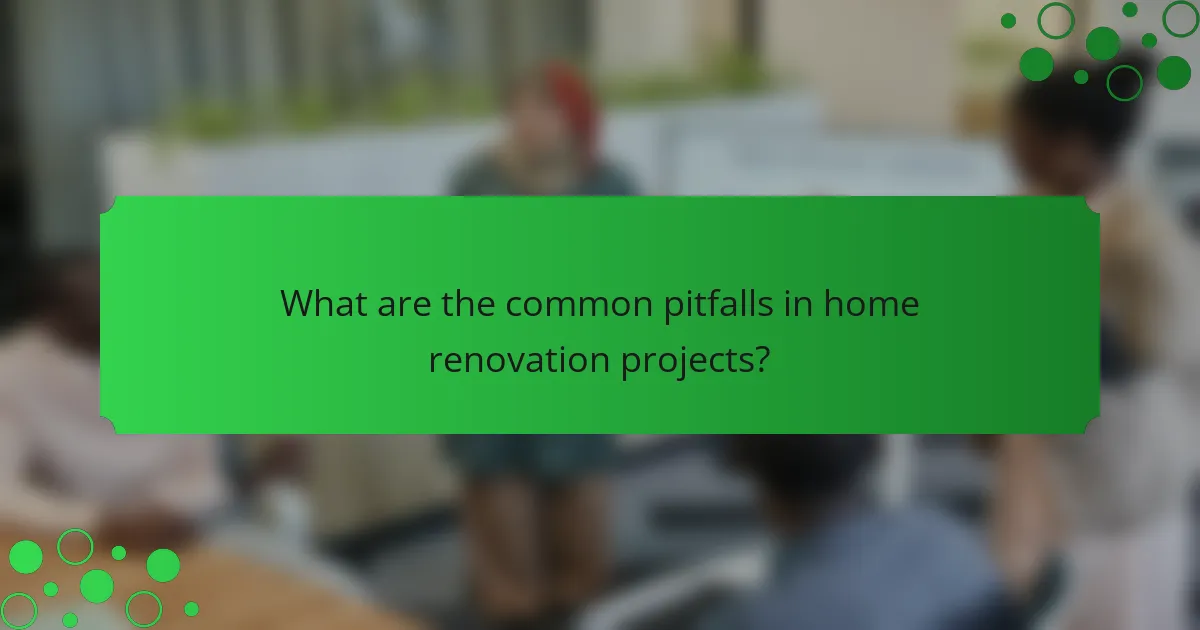 What are the common pitfalls in home renovation projects?